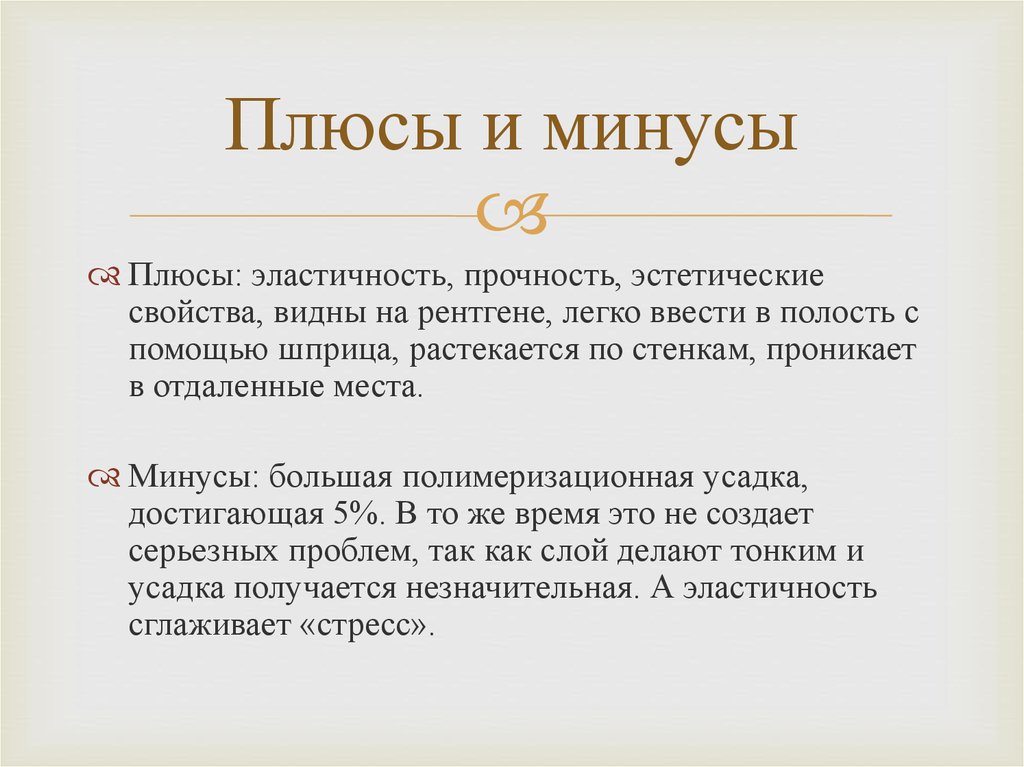 Плюсы и минусы

Плюсы: эластичность, прочность, эстетические свойства, видны на рентгене, легко ввести в полость с помощью шприца, растекается по стенкам, проникает в отдаленные места.

Минусы: большая полимеризационная усадка, достигающая 5%. В то же время это не создает серьезных проблем, так как слой делают тонким и усадка получается незначительная. А эластичность сглаживает «стресс».